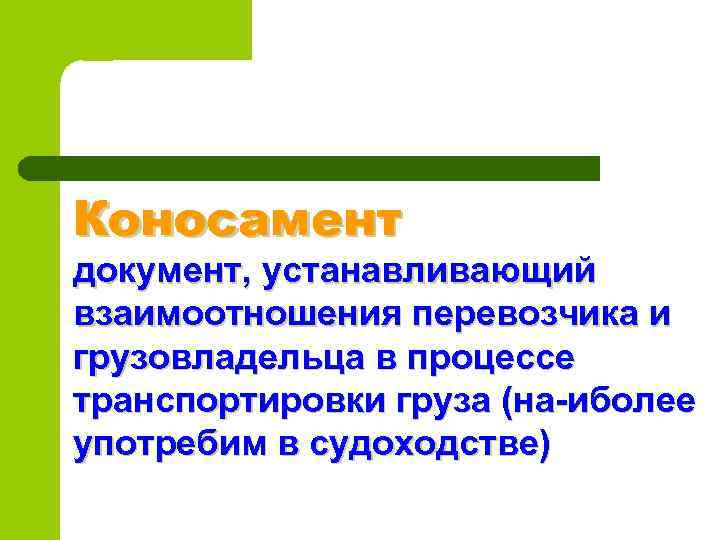 Коносамент

документ, устанавливающий взаимоотношения перевозчика и грузовладельца в процессе транспортировки груза (на-иболее употребим в судоходстве)